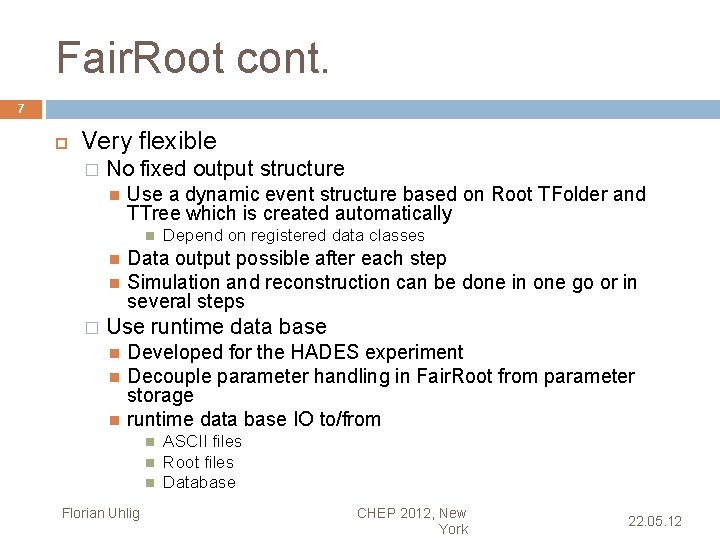 FairRoot cont.

7

Very flexible

No fixed output structure

Use a dynamic event structure based on Root TFolder and TTree which is created automatically

Depend on registered data classes

Data output possible after each step

Simulation and reconstruction can be done in one go or in several steps

Use runtime data base

Developed for the HADES experiment

Decouple parameter handling in FairRoot from parameter storage

runtime data base IO to/from

ASCII files

Root files

Database

Florian Uhlig

CHEP 2012, New York

22.05.12